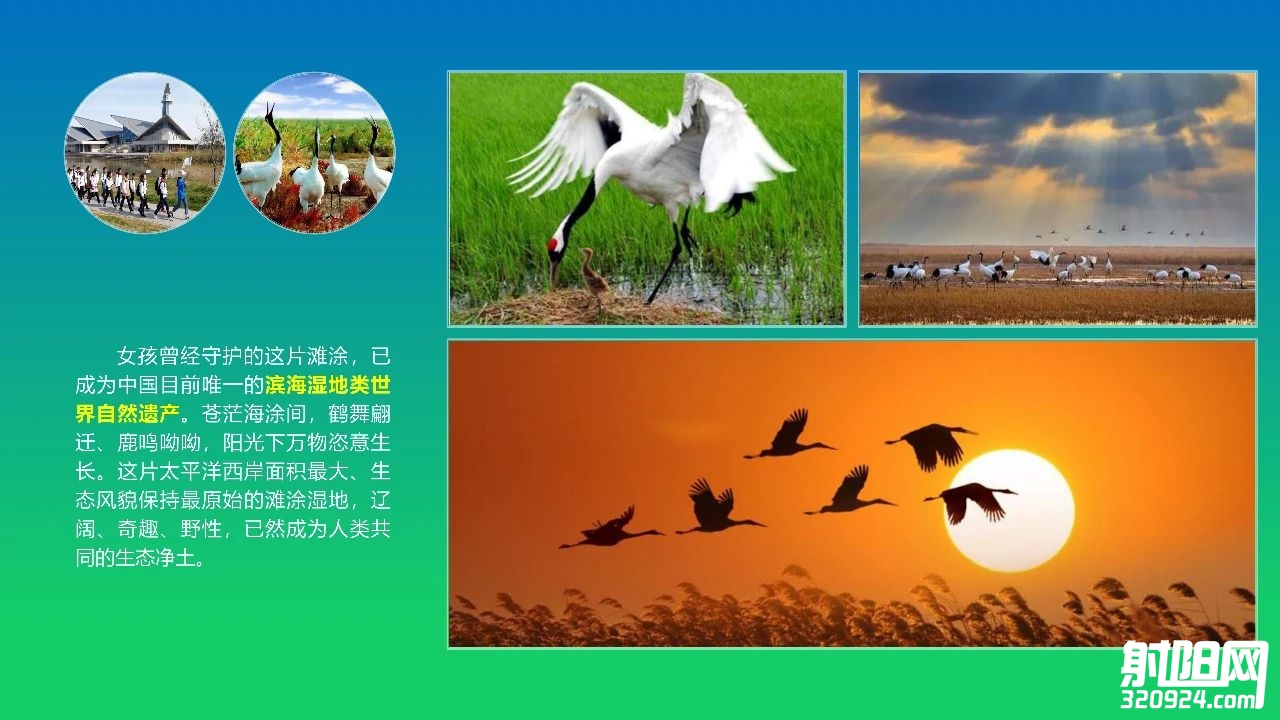 女孩曾经守护的这片滩涂，已成为中国目前唯一的滨海湿地类世界自然遗产。苍茫海涂间，鹤舞翩迁、鹿鸣呦呦，阳光下万物恣意生长。这片太平洋西岸面积最大、生态风貌保持最原始的滩涂湿地，辽阔、奇趣、野性，已然成为人类共同的生态净土。

射阳网
320924.com